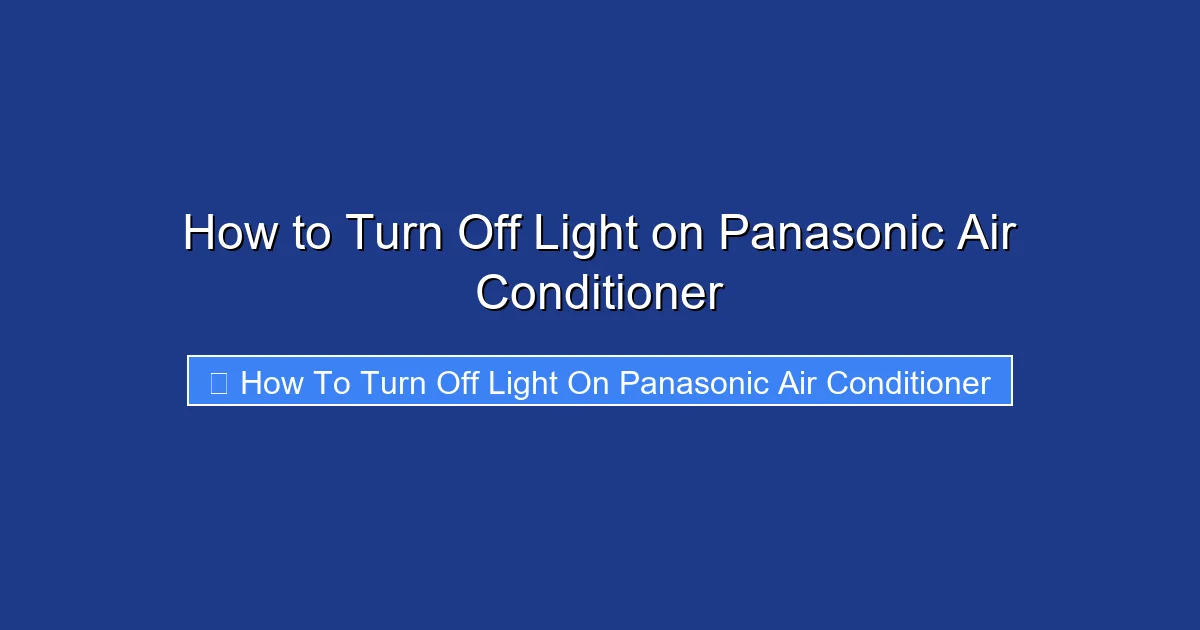 How to Turn Off Light on Panasonic Air Conditioner

How To Turn Off Light On Panasonic Air Conditioner